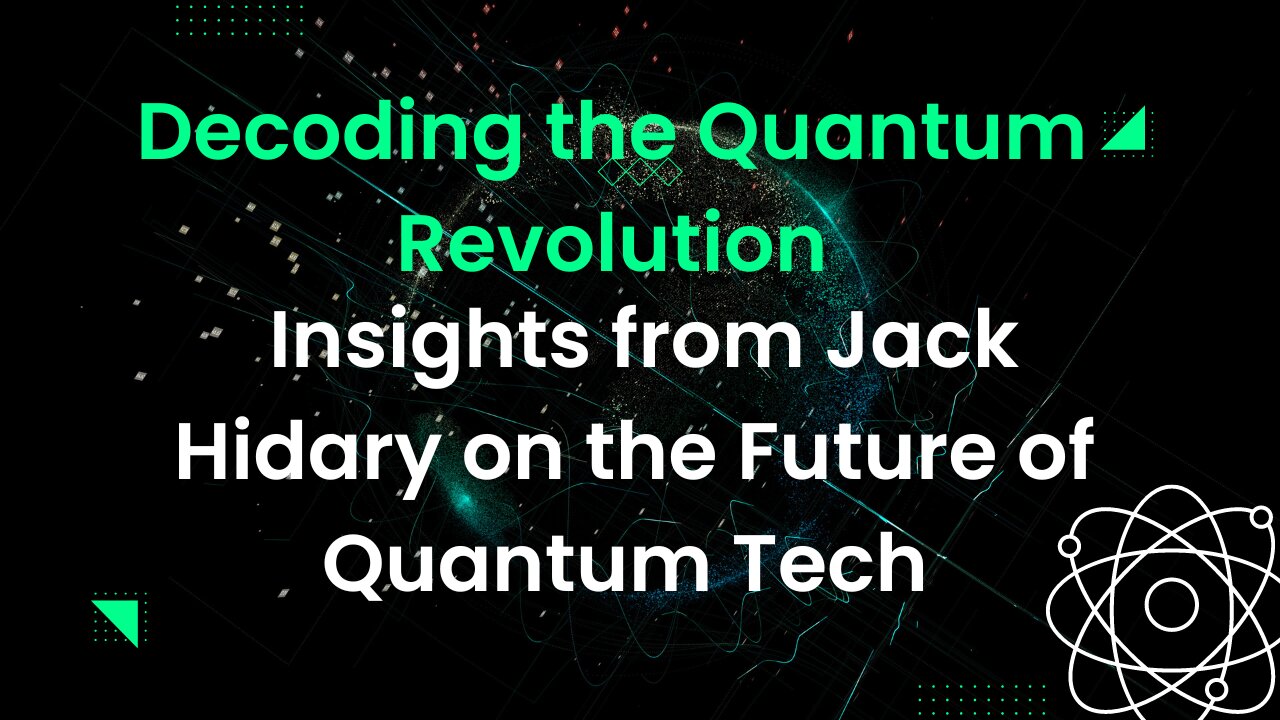 Decoding the Quantum Revolution

Insights from Jack Hidary on the Future of Quantum Tech